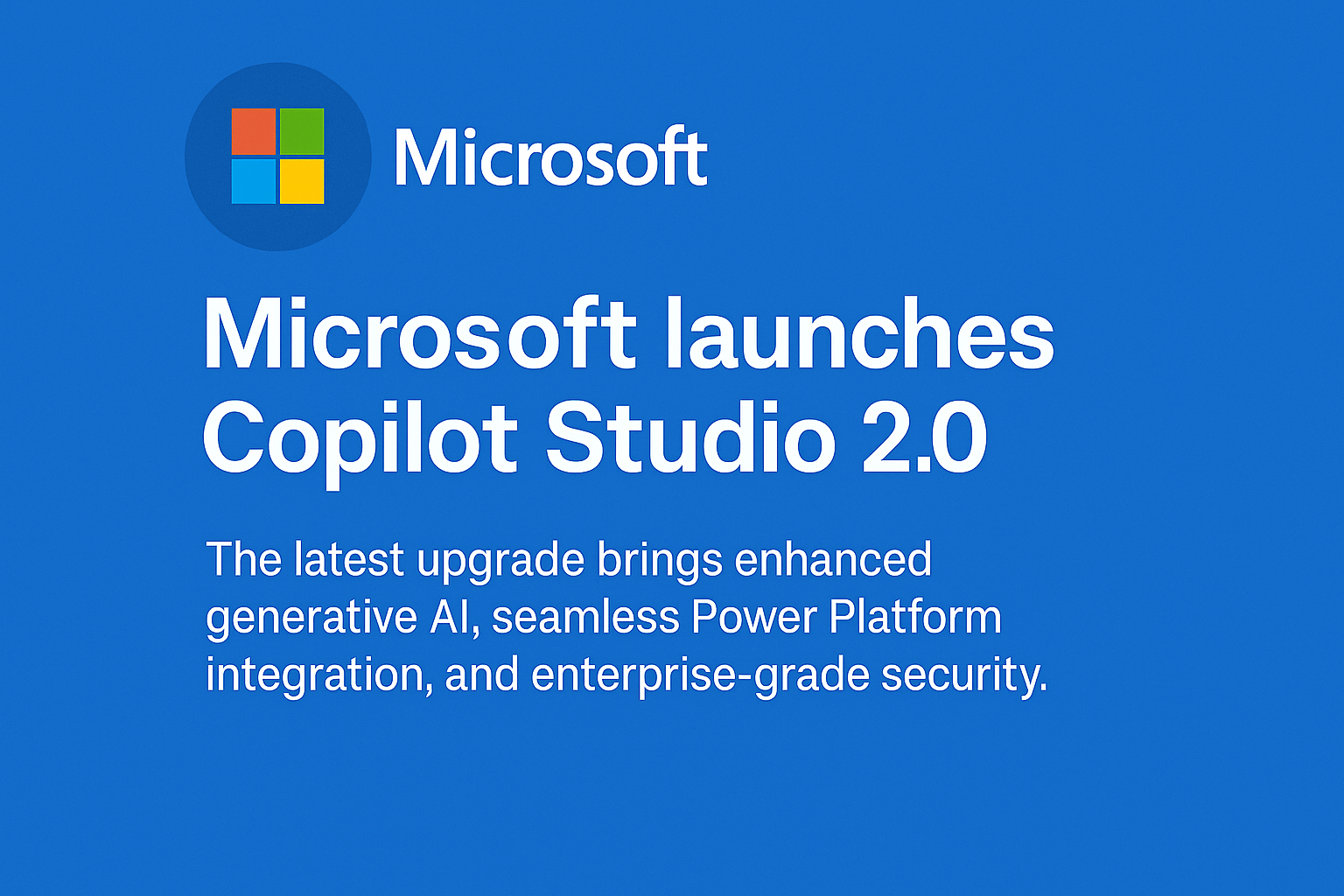 Microsoft

Microsoft launches Copilot Studio 2.0

The latest upgrade brings enhanced generative AI, seamless Power Platform integration, and enterprise-grade security.